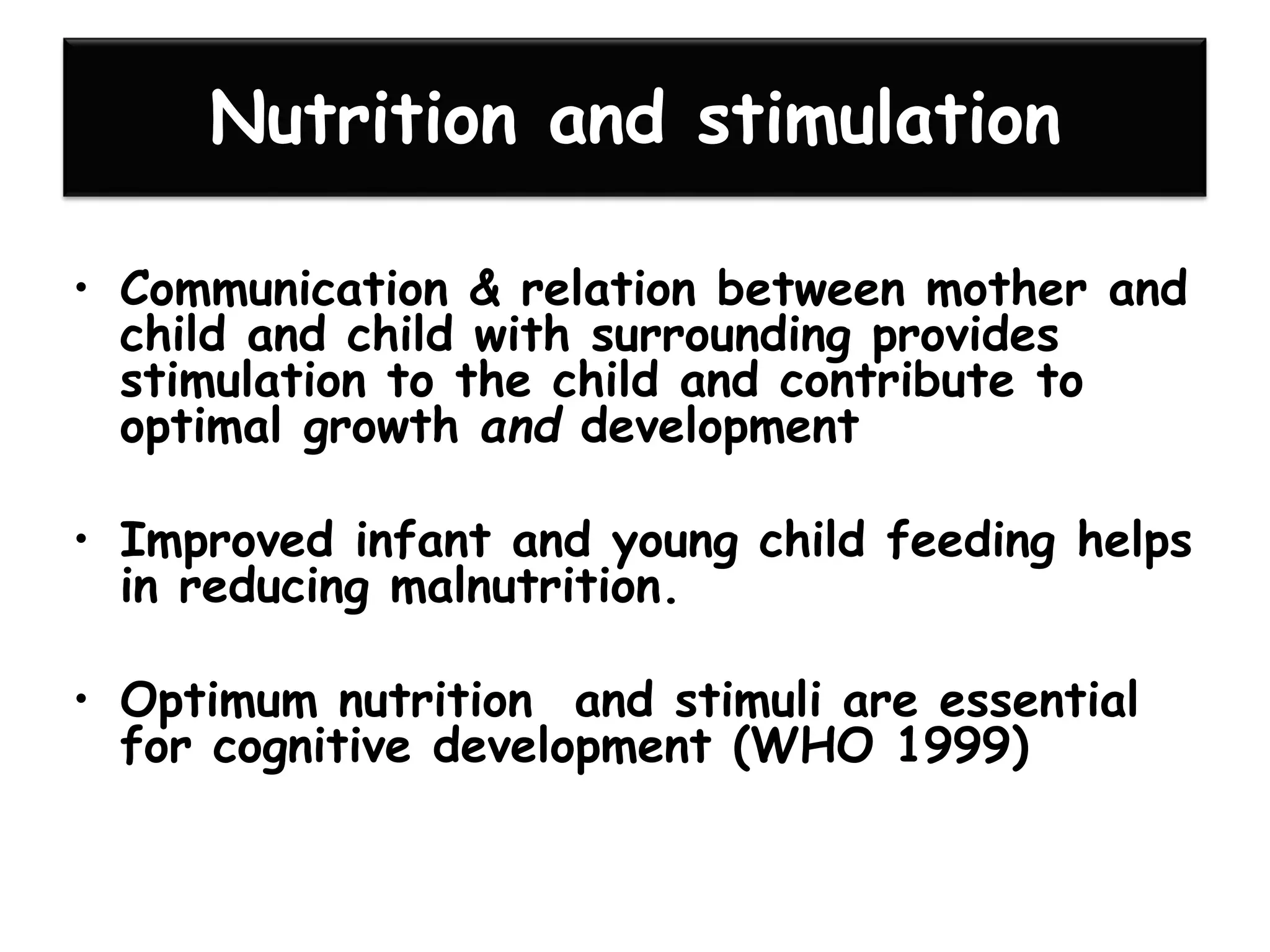 Nutrition and stimulation

• Communication & relation between mother and child and child with surrounding provides stimulation to the child and contribute to optimal growth and development

• Improved infant and young child feeding helps in reducing malnutrition.

• Optimum nutrition and stimuli are essential for cognitive development (WHO 1999)